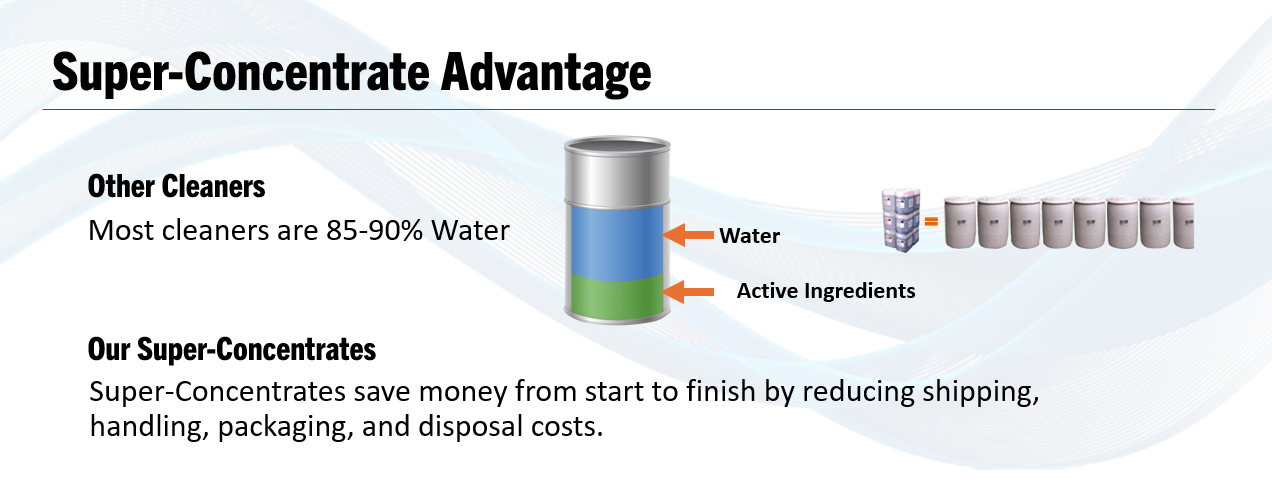 Super-Concentrate Advantage

Other Cleaners

Most cleaners are 85-90% Water

Water

Active Ingredients

=

Our Super-Concentrates

Super-Concentrates save money from start to finish by reducing shipping, handling, packaging, and disposal costs.